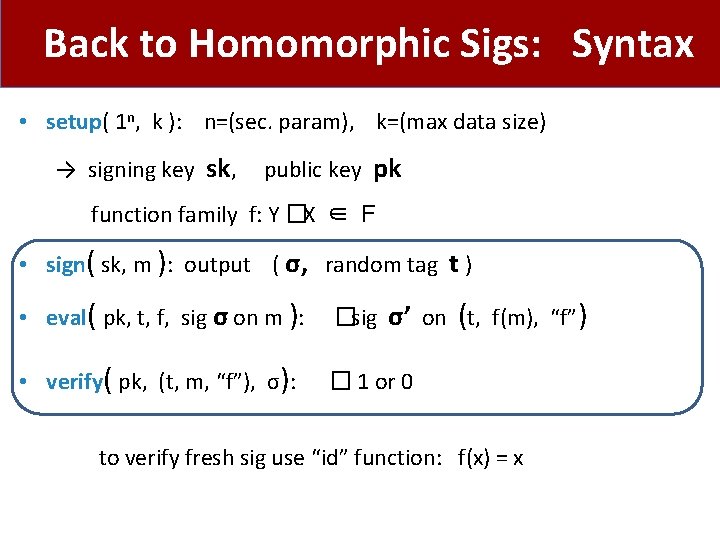 Back to Homomorphic Sigs: Syntax

• setup( $1^n$, k ): n=(sec. param), k=(max data size)

→ signing key sk, public key pk

function family f: Y □X ∈ F

• sign( sk, m ): output ( σ, random tag t )

• eval( pk, t, f, sig σ on m ): □sig σ’ on (t, f(m), “f”)

• verify( pk, (t, m, “f”), σ): □ 1 or 0

to verify fresh sig use “id” function: f(x) = x